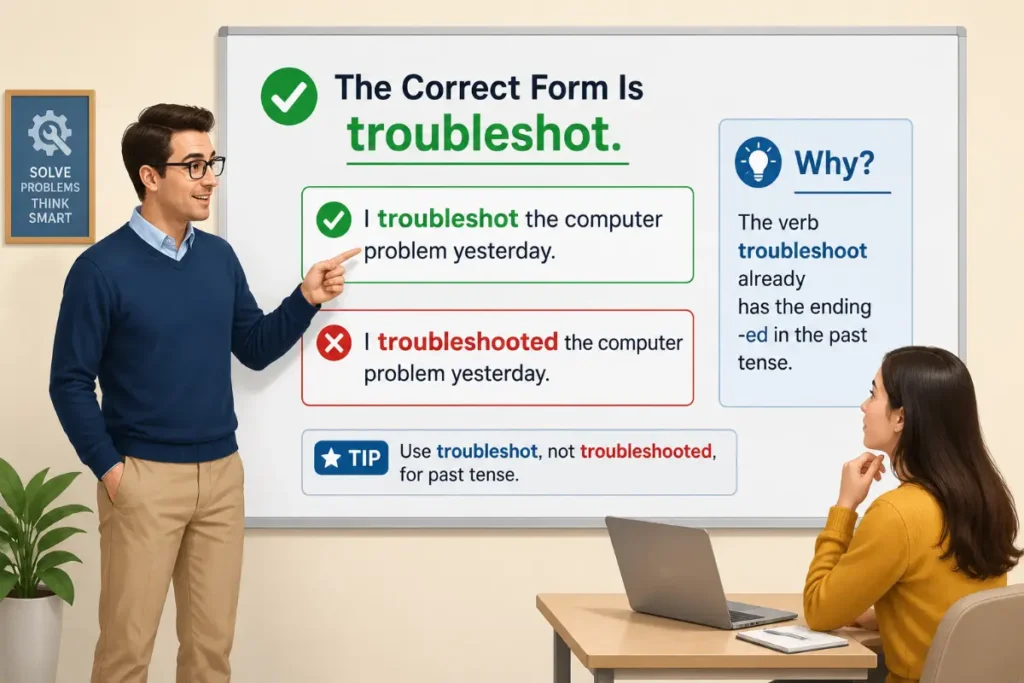 SOLVE PROBLEMS THINK SMART

The Correct Form Is troubleshot.

I troubleshot the computer problem yesterday.

I troubleshooted the computer problem yesterday.

TIP Use troubleshot, not troubleshooted, for past tense.

Why?

The verb troubleshoot already has the ending -ed in the past tense.